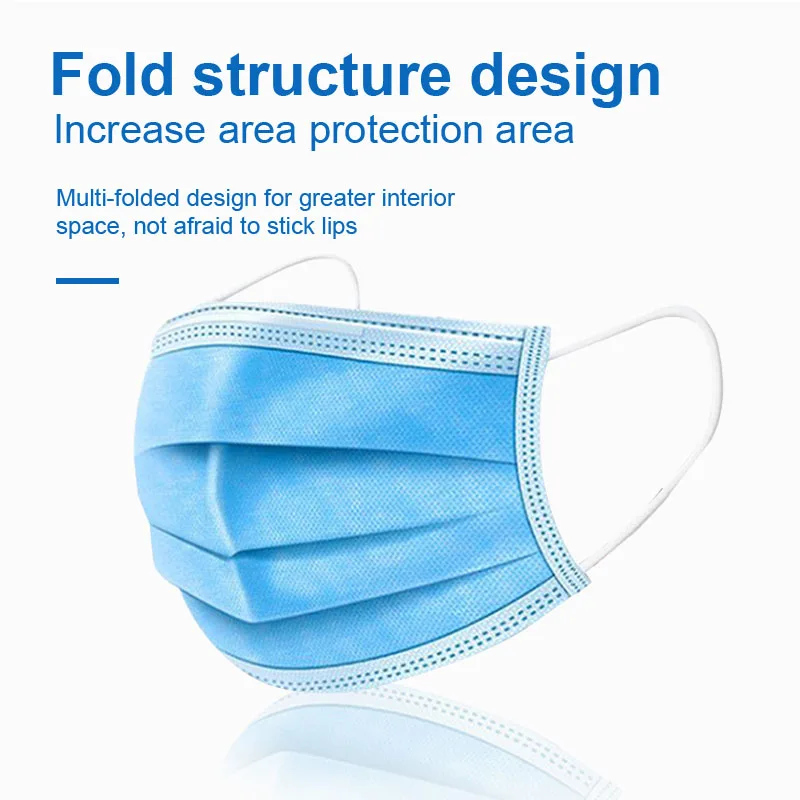 Fold structure design
Increase area protection area

Multi-folded design for greater interior space, not afraid to stick lips